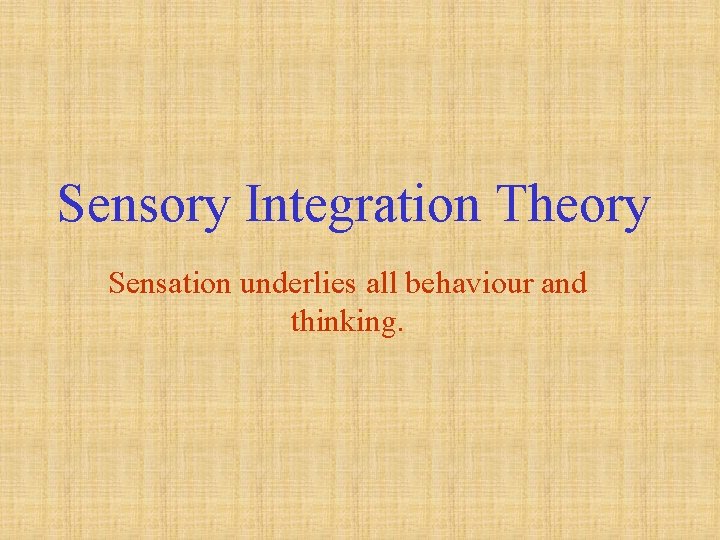 Sensory Integration Theory

Sensation underlies all behaviour and thinking.